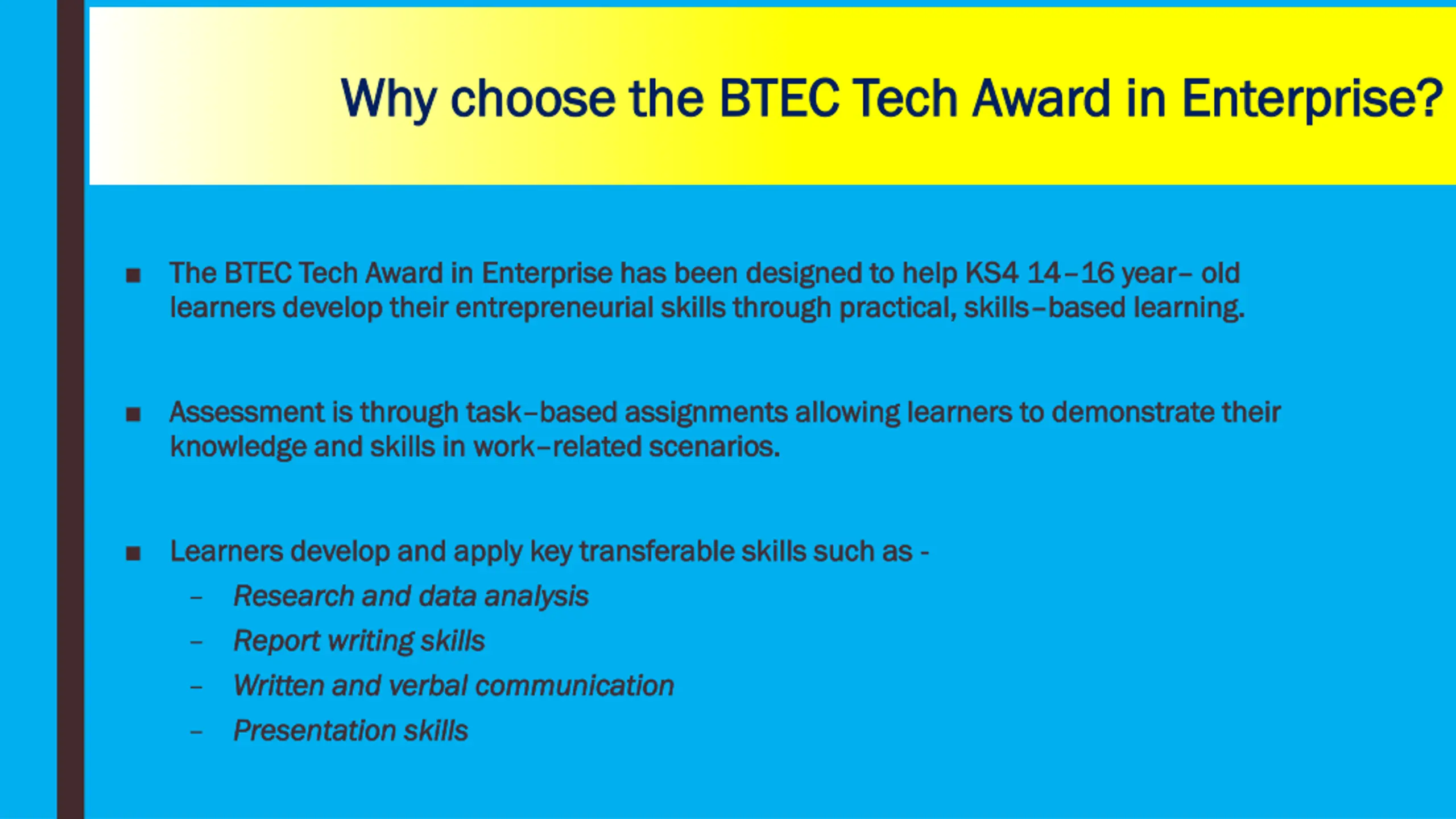 Why choose the BTEC Tech Award in Enterprise?

■ The BTEC Tech Award in Enterprise has been designed to help KS4 14–16 year– old learners develop their entrepreneurial skills through practical, skills–based learning.

■ Assessment is through task–based assignments allowing learners to demonstrate their knowledge and skills in work–related scenarios.

■ Learners develop and apply key transferable skills such as -
– Research and data analysis
– Report writing skills
– Written and verbal communication
– Presentation skills